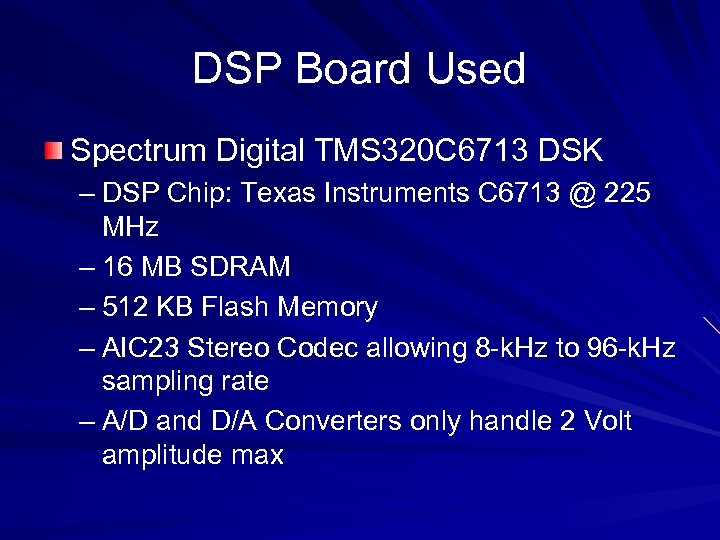 DSP Board Used

Spectrum Digital TMS320C6713 DSK

– DSP Chip: Texas Instruments C6713 @ 225 MHz

– 16 MB SDRAM

– 512 KB Flash Memory

– AIC23 Stereo Codec allowing 8-kHz to 96-kHz sampling rate

– A/D and D/A Converters only handle 2 Volt amplitude max